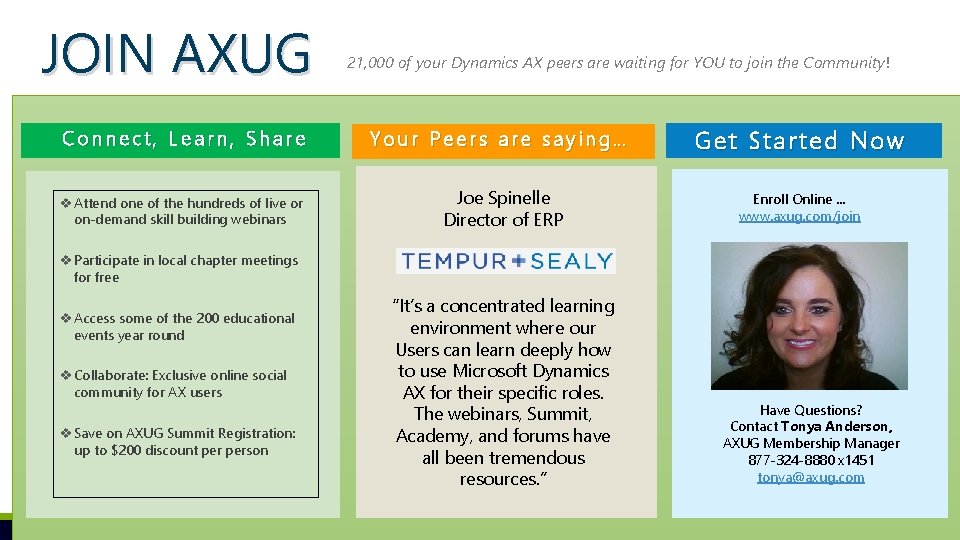 JOIN AXUG

21,000 of your Dynamics AX peers are waiting for YOU to join the Community!

Connect, Learn, Share

❖ Attend one of the hundreds of live or on-demand skill building webinars

❖ Participate in local chapter meetings for free

❖ Access some of the 200 educational events year round

❖ Collaborate: Exclusive online social community for AX users

❖ Save on AXUG Summit Registration: up to $200 discount per person

Your Peers are saying…

Joe Spinelle
Director of ERP

TEMPUR + SEALY

"It's a concentrated learning environment where our Users can learn deeply how to use Microsoft Dynamics AX for their specific roles. The webinars, Summit, Academy, and forums have all been tremendous resources."

Get Started Now

Enroll Online …
www.axug.com/join

Have Questions?
Contact Tonya Anderson,
AXUG Membership Manager
877-324-8880 x1451
tonya@axug.com